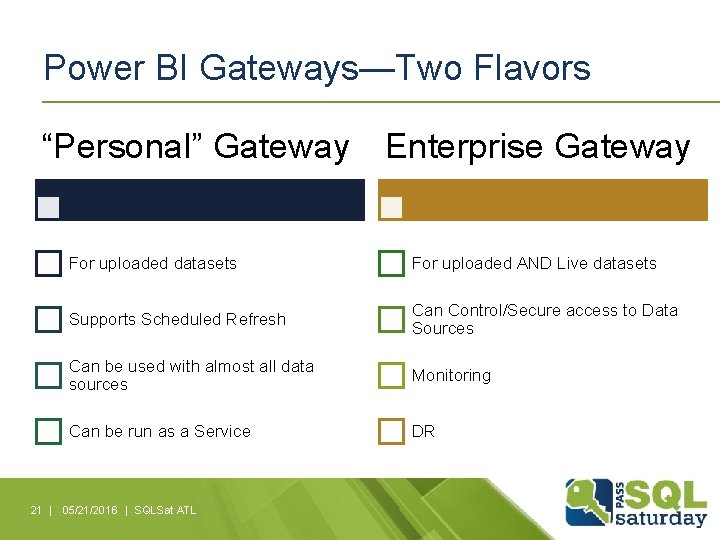 Power BI Gateways—Two Flavors

“Personal” Gateway

For uploaded datasets

Supports Scheduled Refresh

Can be used with almost all data sources

Can be run as a Service

Enterprise Gateway

For uploaded AND Live datasets

Can Control/Secure access to Data Sources

Monitoring

DR

21 | 05/21/2016 | SQLSat ATL

PASS SQL saturday